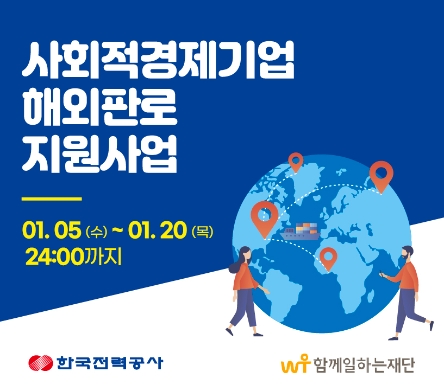 사회적경제기업
해외판로
지원사업

01. 05 (수) ~ 01. 20 (목)
24:00까지

한국전력공사

함께일하는재단